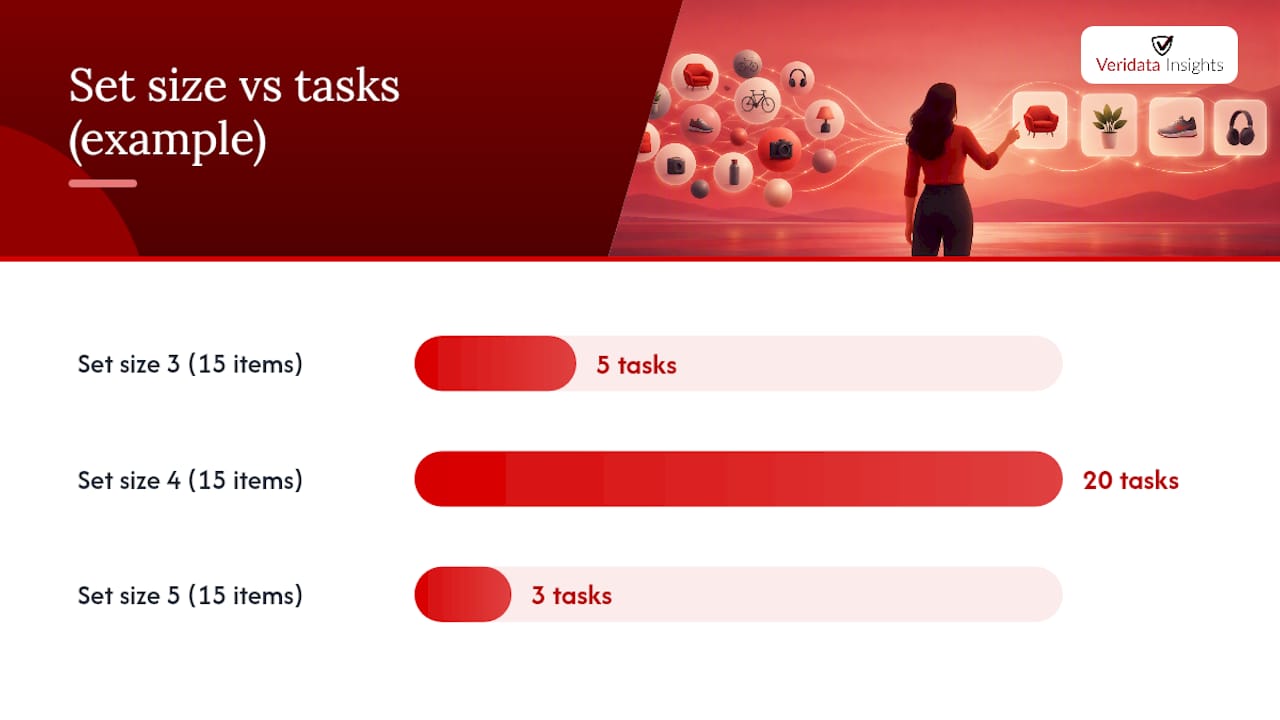 Set size vs tasks (example)

Veridata Insights

Set size 3 (15 items)
5 tasks

Set size 4 (15 items)
20 tasks

Set size 5 (15 items)
3 tasks